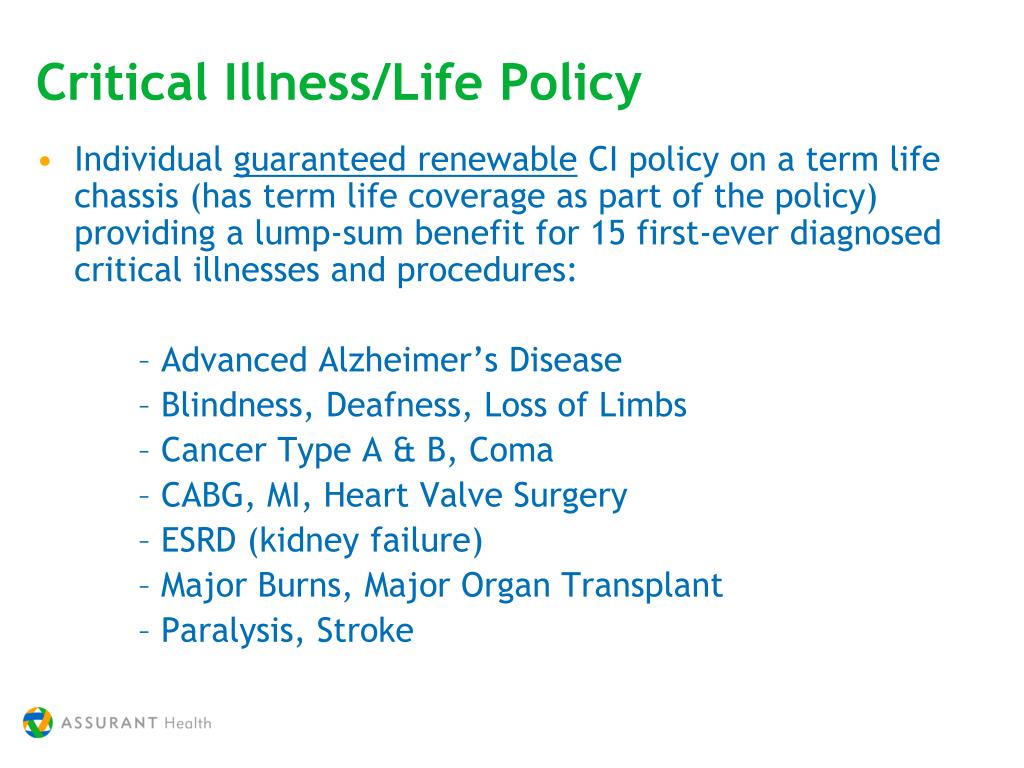 Critical Illness/Life Policy

• Individual guaranteed renewable CI policy on a term life chassis (has term life coverage as part of the policy) providing a lump-sum benefit for 15 first-ever diagnosed critical illnesses and procedures:

– Advanced Alzheimer's Disease
– Blindness, Deafness, Loss of Limbs
– Cancer Type A & B, Coma
– CABG, MI, Heart Valve Surgery
– ESRD (kidney failure)
– Major Burns, Major Organ Transplant
– Paralysis, Stroke

ASSURANT Health